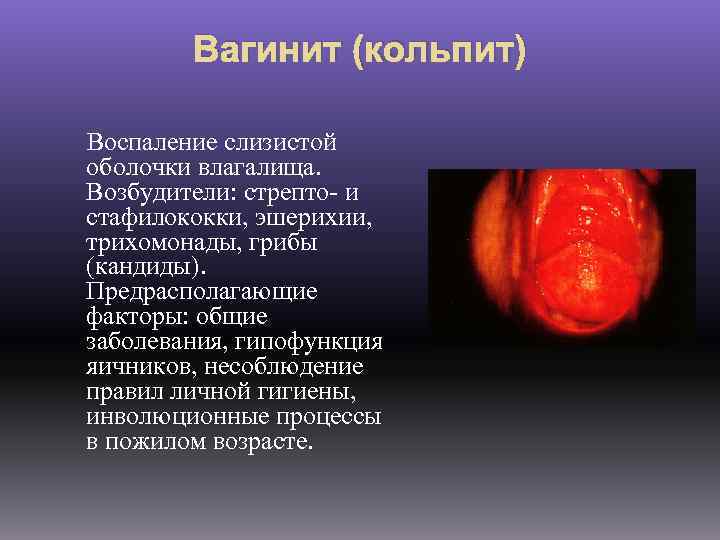 Вагинит (кольпит)

Воспаление слизистой оболочки влагалища. Возбудители: стрепто- и стафилококки, эшерихии, трихомонады, грибы (кандиды). Предрасполагающие факторы: общие заболевания, гипофункция яичников, несоблюдение правил личной гигиены, инволюционные процессы в пожилом возрасте.